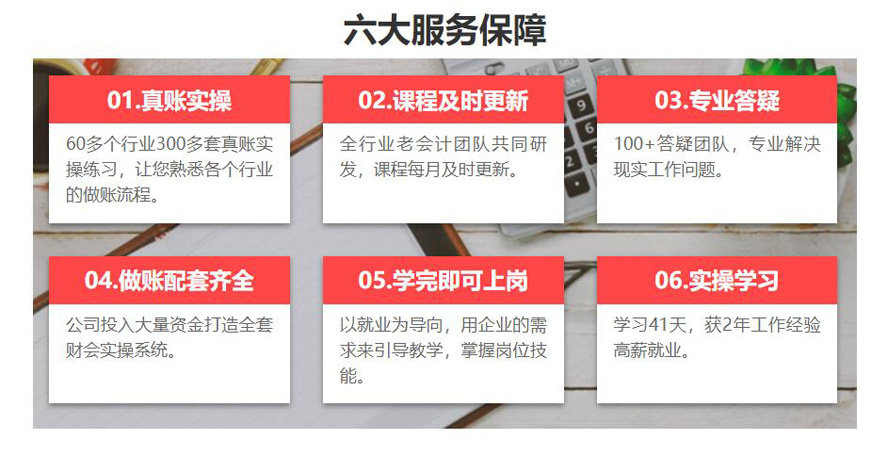 六大服务保障

01.真账实操

60多个行业300多套真账实操练习，让您熟悉各个行业的做账流程。

02.课程及时更新

全行业老会计团队共同研发，课程每月及时更新。

03.专业答疑

100+答疑团队，专业解决现实工作问题。

04.做账配套齐全

公司投入大量资金打造全套财会实操系统。

05.学完即可上岗

以就业为导向，用企业的需求来引导教学，掌握岗位技能。

06.实操学习

学习41天，获2年工作经验高薪就业。